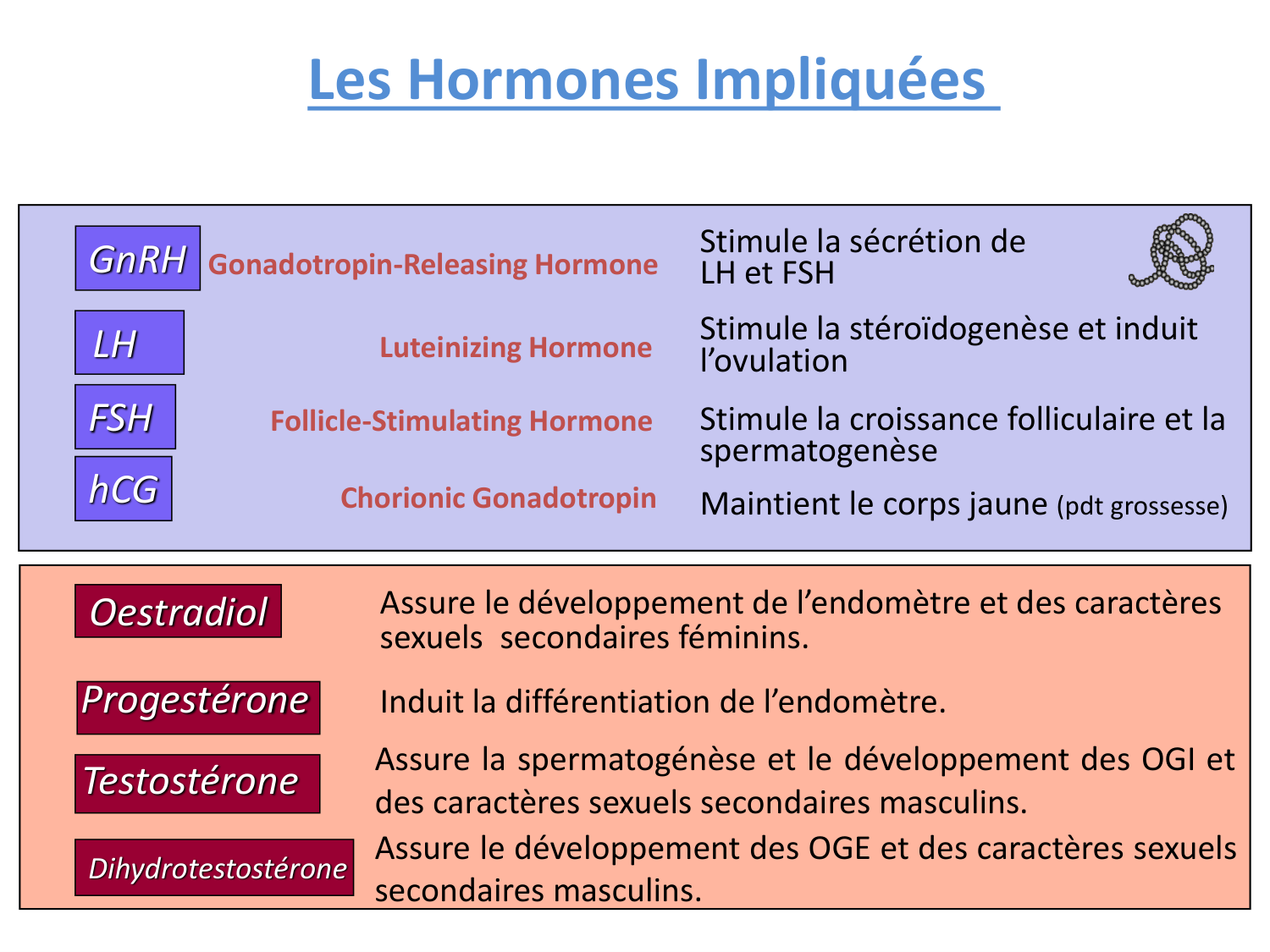 Les Hormones Impliquées

GnRH Gonadotropin-Releasing Hormone
Stimule la sécrétion de LH et FSH

LH Luteinizing Hormone
Stimule la stéroïdogenèse et induit l'ovulation

FSH Follicle-Stimulating Hormone
Stimule la croissance folliculaire et la spermatogenèse

hCG Chorionic Gonadotropin
Maintient le corps jaune (pdt grossesse)

Oestradiol
Assure le développement de l'endomètre et des caractères sexuels secondaires féminins.

Progestérone
Induit la différentiation de l'endomètre.

Testostérone
Assure la spermatogénèse et le développement des OGI et des caractères sexuels secondaires masculins.

Dihydrotestostérone
Assure le développement des OGE et des caractères sexuels secondaires masculins.